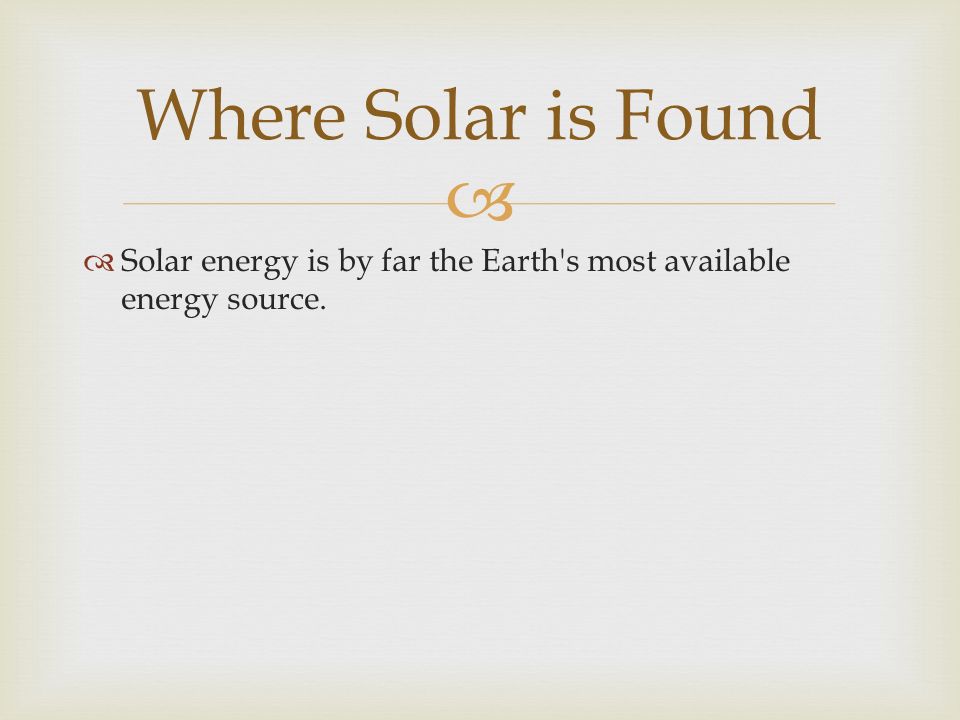 Where Solar is Found

Solar energy is by far the Earth's most available energy source.